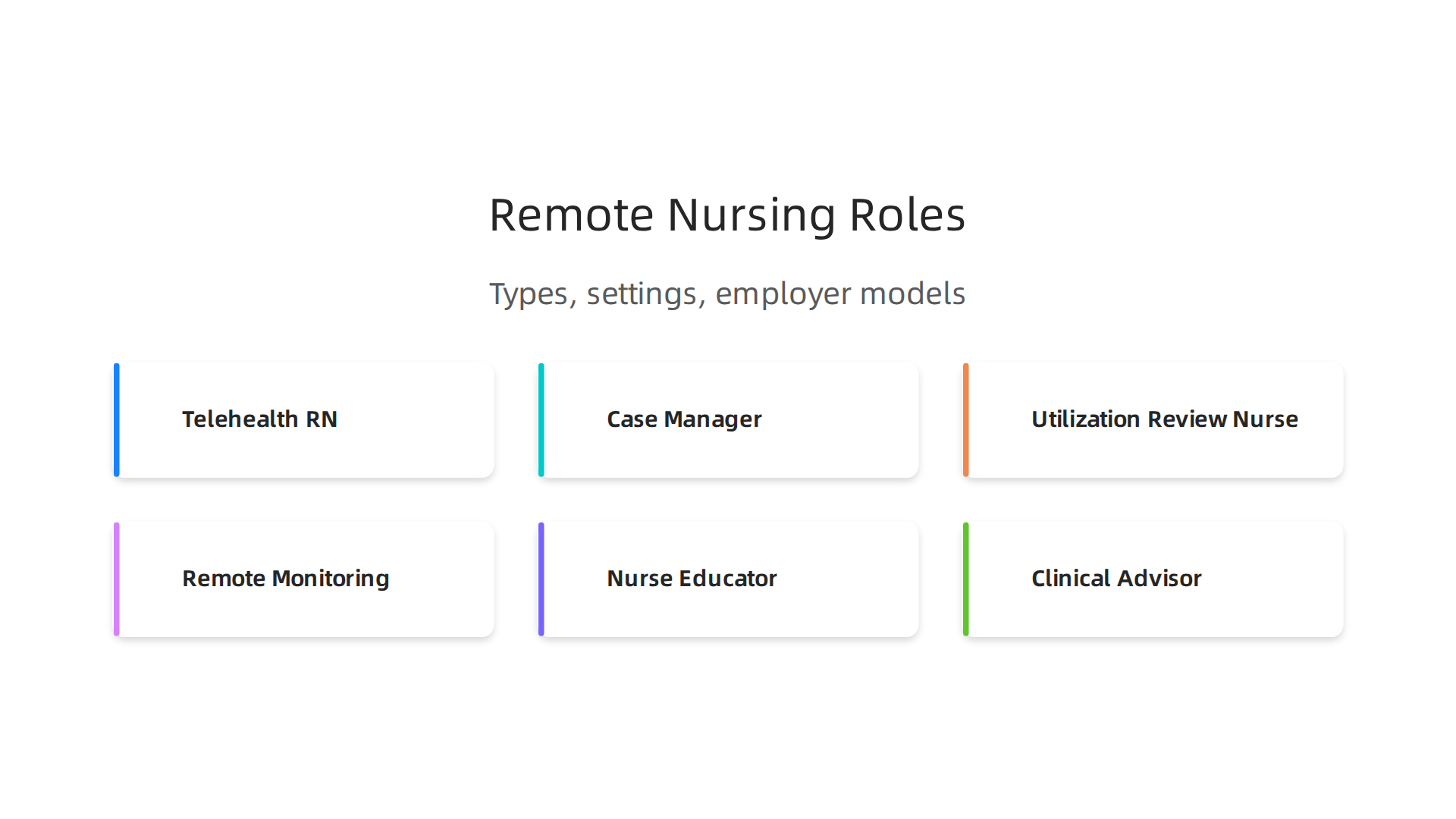 Remote Nursing Roles

Types, settings, employer models

Telehealth RN

Case Manager

Utilization Review Nurse

Remote Monitoring

Nurse Educator

Clinical Advisor